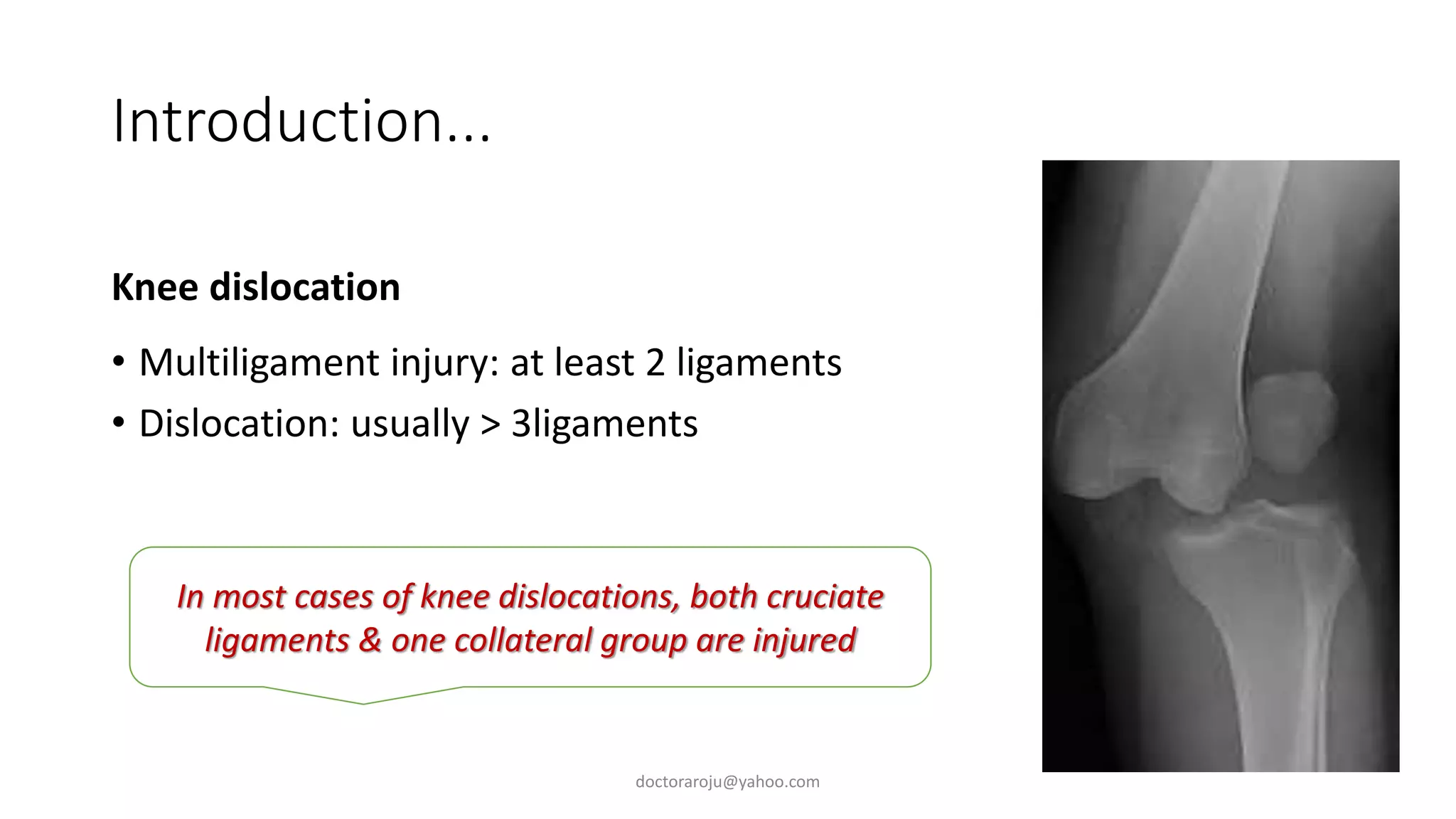 Introduction...

Knee dislocation

• Multiligament injury: at least 2 ligaments
• Dislocation: usually > 3ligaments

In most cases of knee dislocations, both cruciate ligaments & one collateral group are injured

doctoraroju@yahoo.com